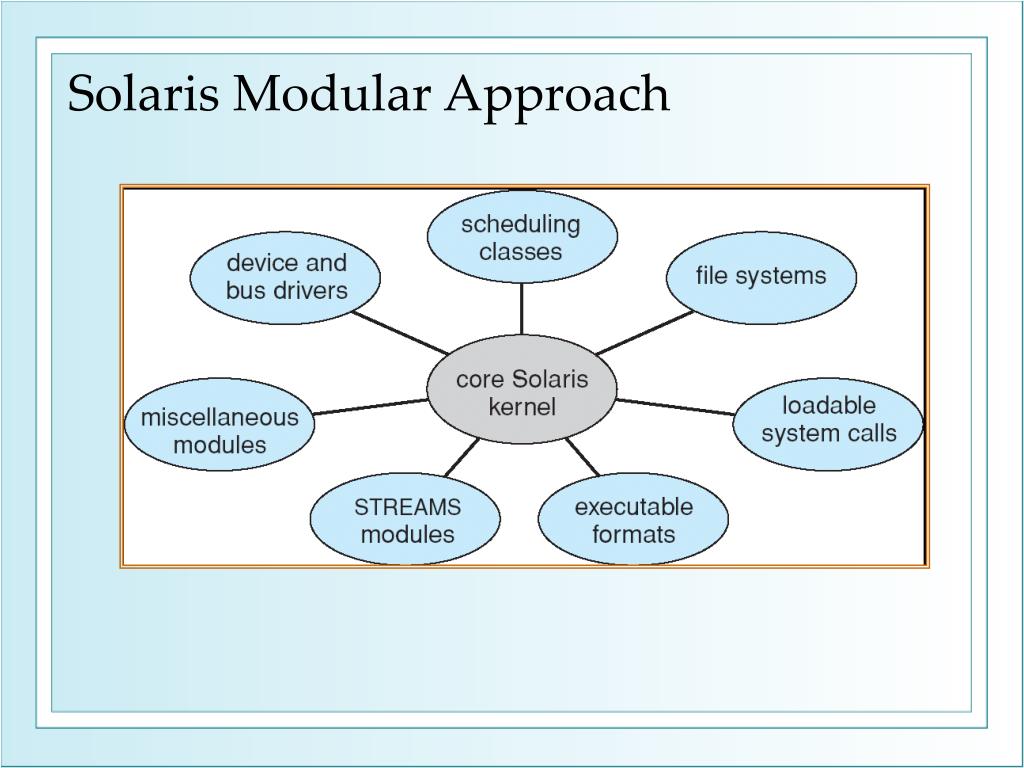 Solaris Modular Approach

scheduling classes

device and bus drivers

file systems

core Solaris kernel

miscellaneous modules

loadable system calls

STREAMS modules

executable formats